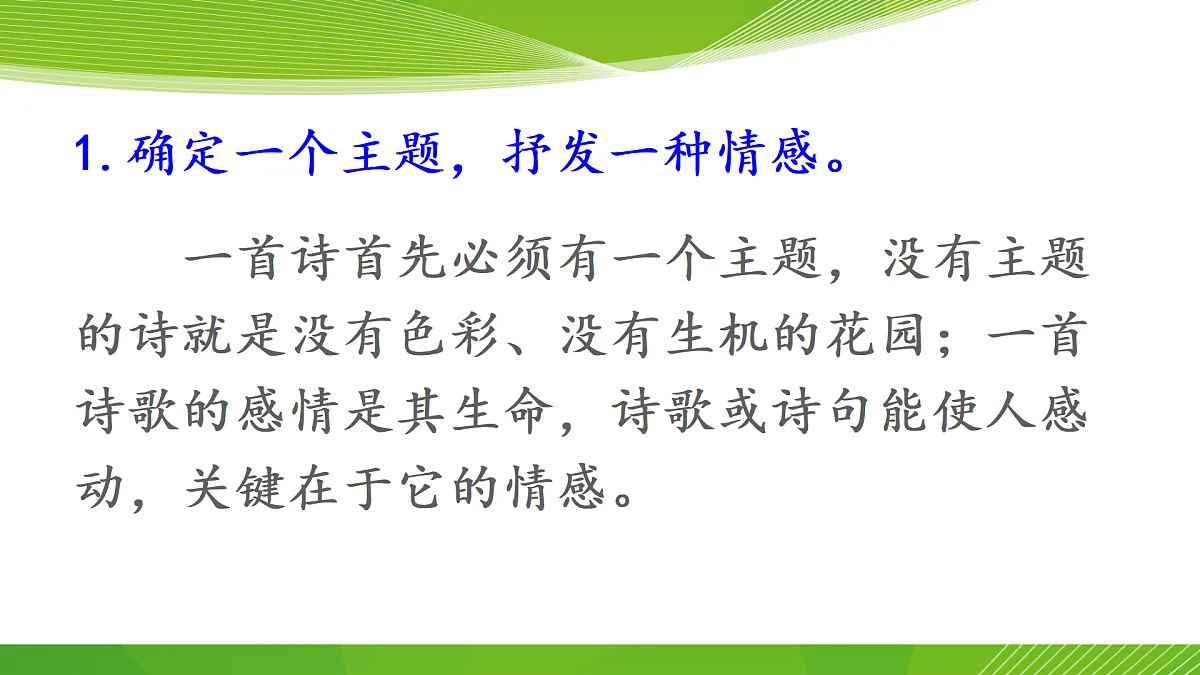 1. 确定一个主题，抒发一种情感。

一首诗首先必须有一个主题，没有主题的诗就是没有色彩、没有生机的花园；一首诗歌的感情是其生命，诗歌或诗句能使人感动，关键在于它的情感。